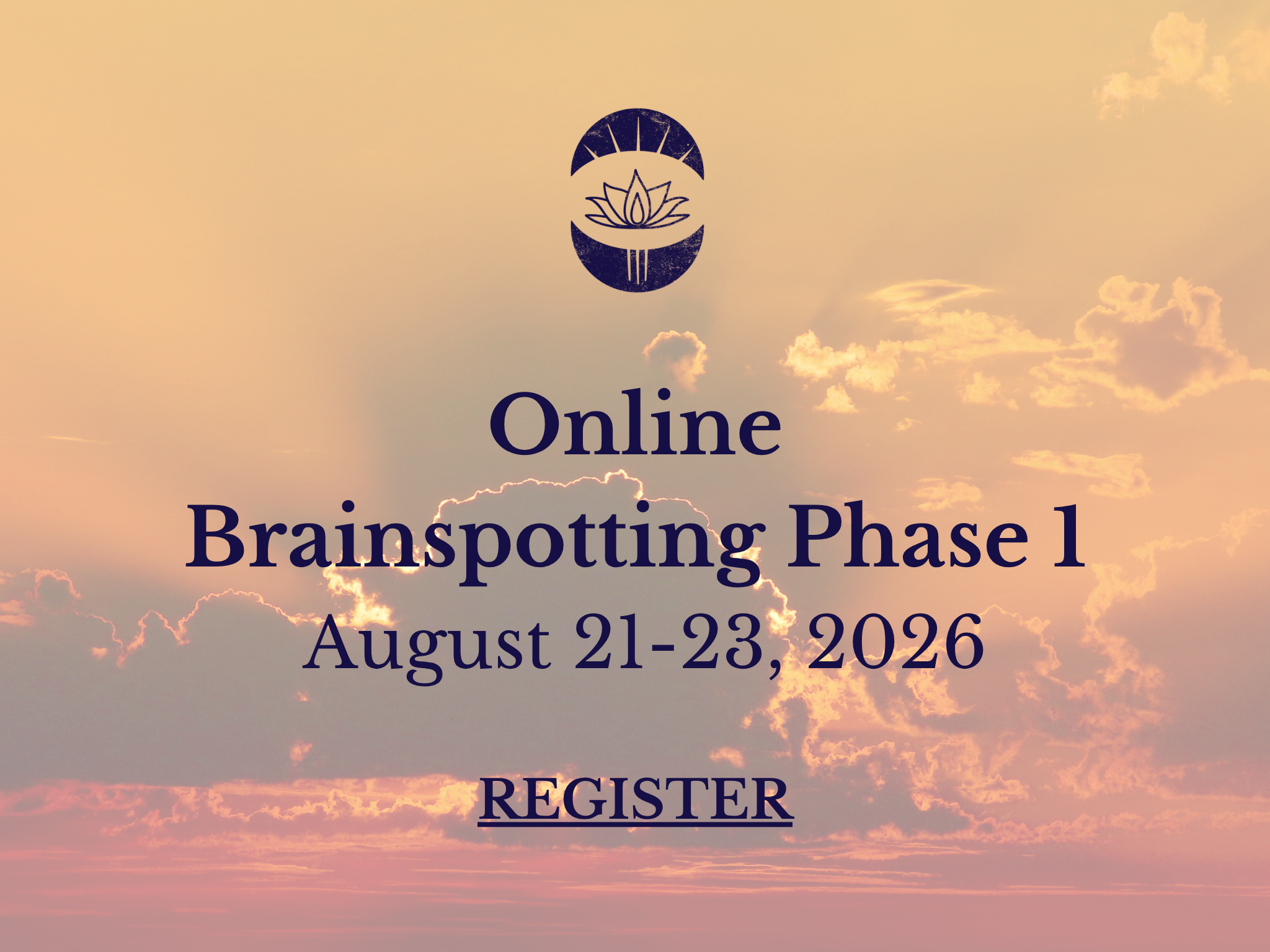 Online
Brainspotting Phase 1
August 21-23, 2026

REGISTER